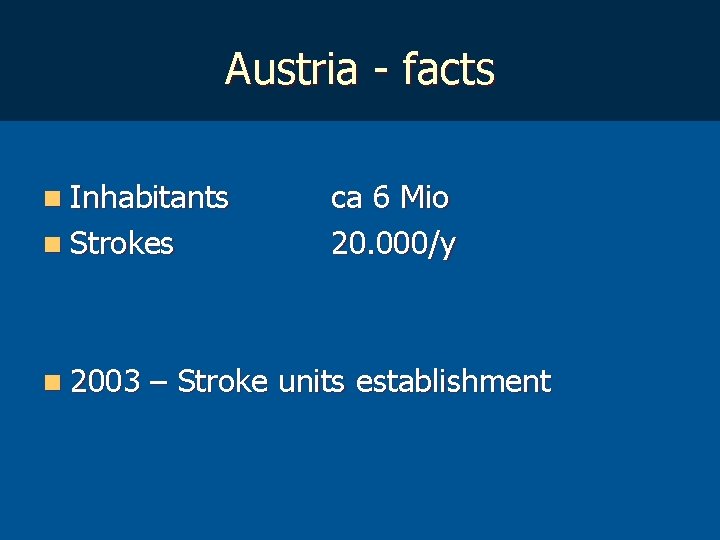 Austria - facts

Inhabitants ca 6 Mio
Strokes 20.000/y

2003 – Stroke units establishment